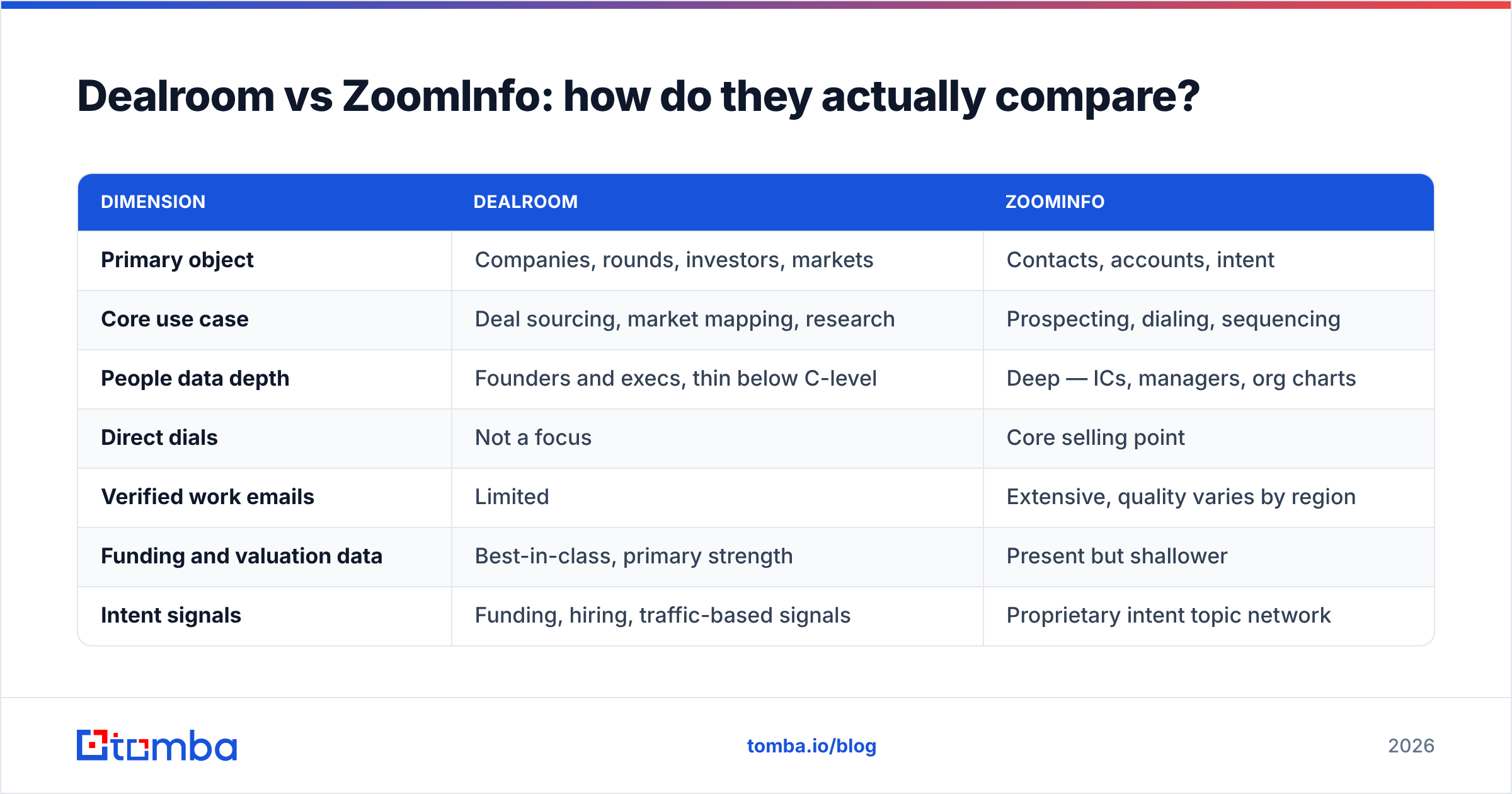 Dealroom vs ZoomInfo: how do they actually compare?

| DIMENSION | DEALROOM | ZOOMINFO |
|---|---|---|
| Primary object | Companies, rounds, investors, markets | Contacts, accounts, intent |
| Core use case | Deal sourcing, market mapping, research | Prospecting, dialing, sequencing |
| People data depth | Founders and execs, thin below C-level | Deep — ICs, managers, org charts |
| Direct dials | Not a focus | Core selling point |
| Verified work emails | Limited | Extensive, quality varies by region |
| Funding and valuation data | Best-in-class, primary strength | Present but shallower |
| Intent signals | Funding, hiring, traffic-based signals | Proprietary intent topic network |

tomba

tomba.io/blog

2026